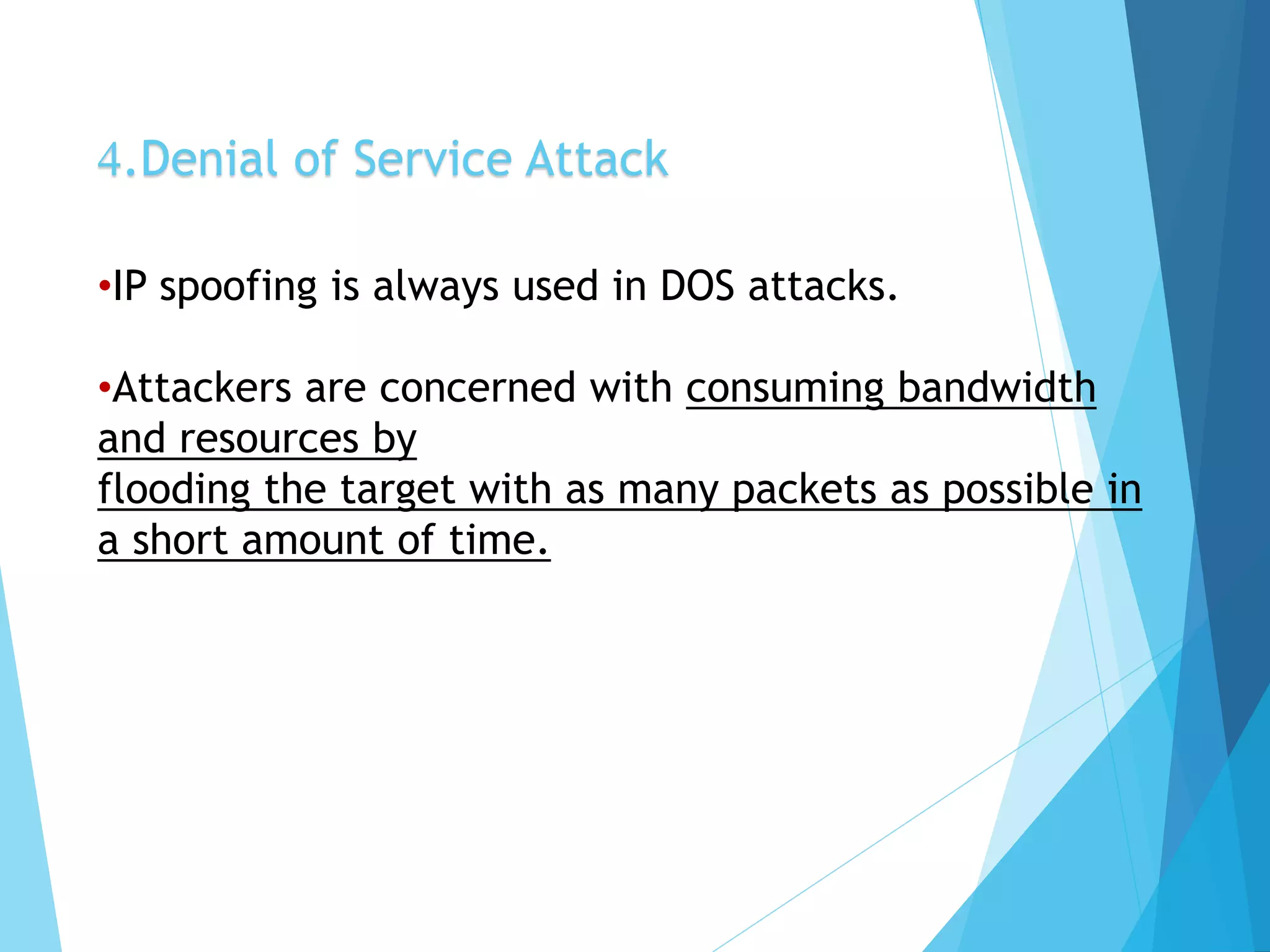 4.Denial of Service Attack

•IP spoofing is always used in DOS attacks.

•Attackers are concerned with consuming bandwidth and resources by flooding the target with as many packets as possible in a short amount of time.